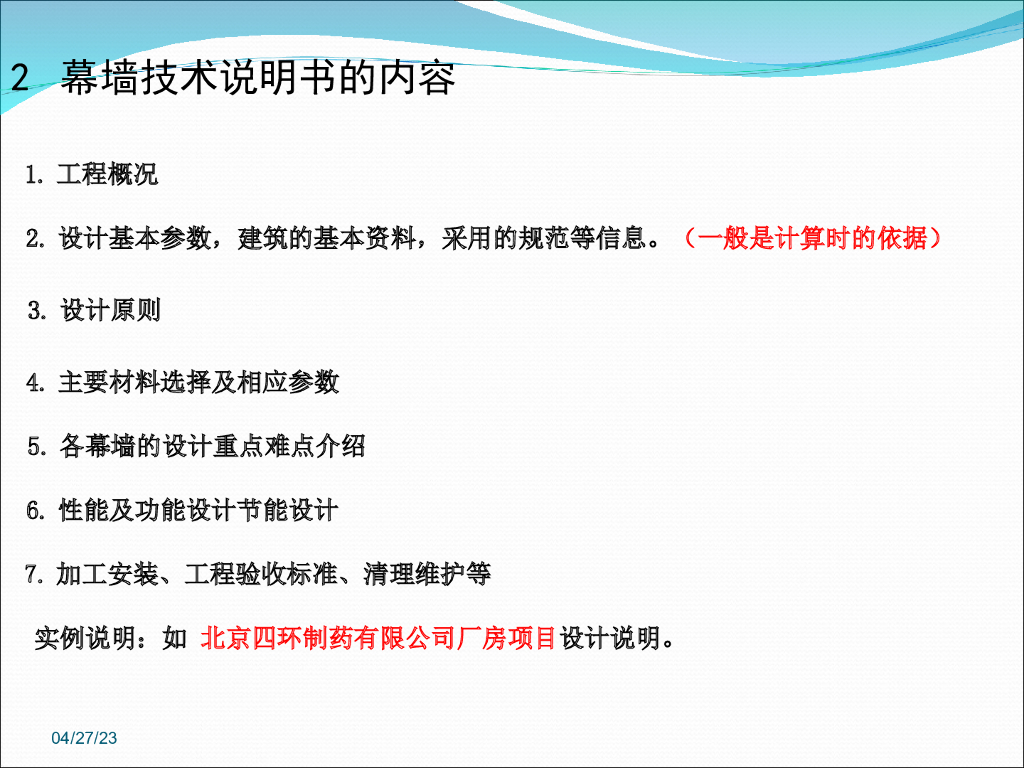 2 幕墙技术说明书的内容

1. 工程概况

2. 设计基本参数，建筑的基本资料，采用的规范等信息。（一般是计算时的依据）

3. 设计原则

4. 主要材料选择及相应参数

5. 各幕墙的设计重点难点介绍

6. 性能及功能设计节能设计

7. 加工安装、工程验收标准、清理维护等

实例说明：如 北京四环制药有限公司厂房项目设计说明。

04/27/23